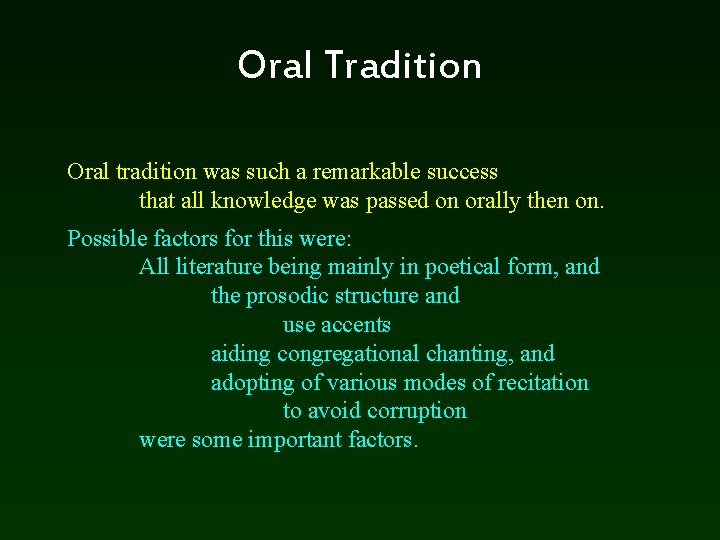 Oral Tradition

Oral tradition was such a remarkable success
that all knowledge was passed on orally then on.

Possible factors for this were:
All literature being mainly in poetical form, and
the prosodic structure and
use accents
aiding congregational chanting, and
adopting of various modes of recitation
to avoid corruption
were some important factors.